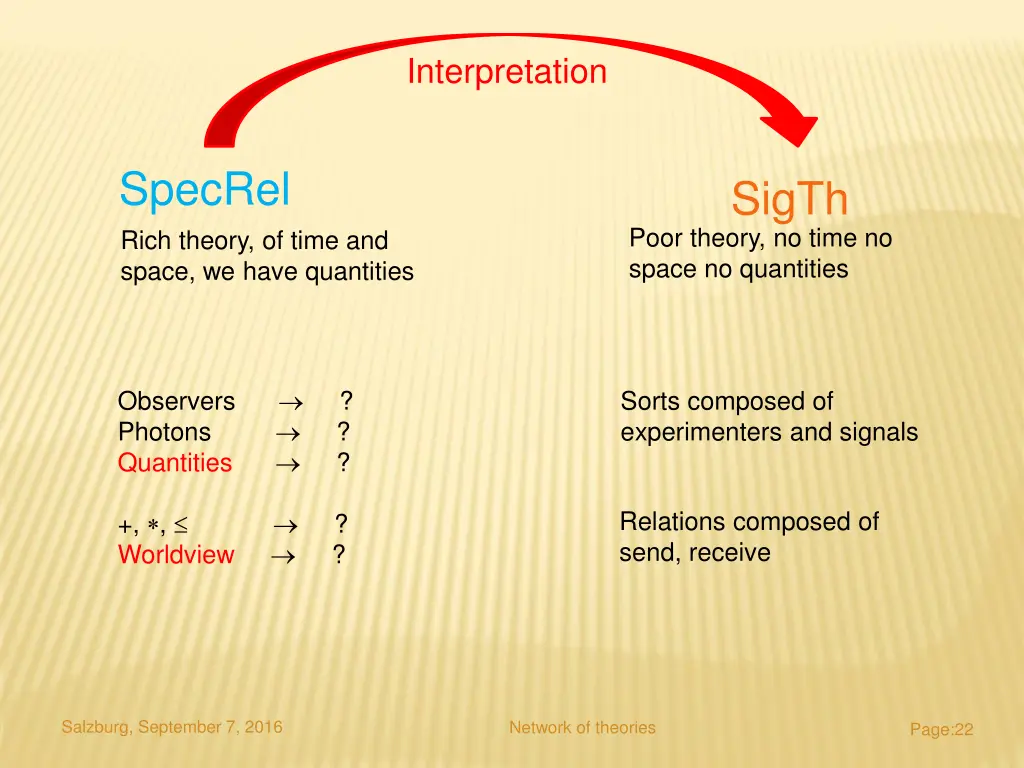 Interpretation

SpecRel

Rich theory, of time and space, we have quantities

SigTh

Poor theory, no time no space no quantities

Observers $\rightarrow$ ?
Photons $\rightarrow$ ?
Quantities $\rightarrow$ ?

$+, *, \leq$ $\rightarrow$ ?
Worldview $\rightarrow$ ?

Sorts composed of experimenters and signals

Relations composed of send, receive

Salzburg, September 7, 2016

Network of theories

Page:22